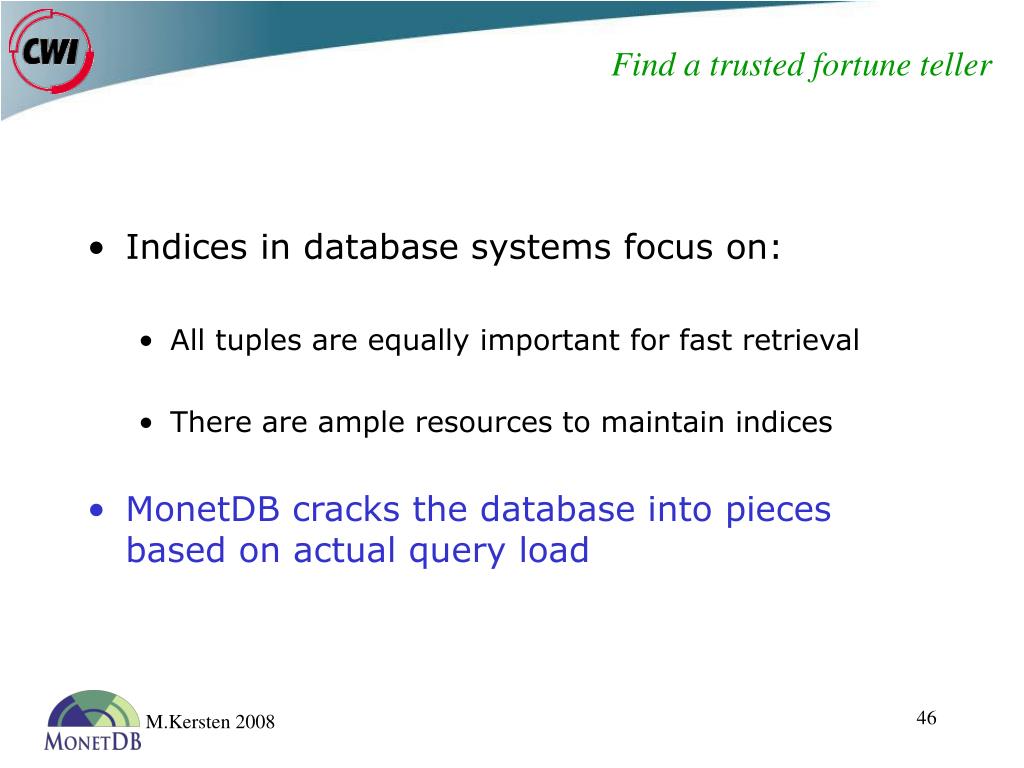 CWI

Find a trusted fortune teller

• Indices in database systems focus on:

• All tuples are equally important for fast retrieval

• There are ample resources to maintain indices

• MonetDB cracks the database into pieces based on actual query load

MONETDB

M.Kersten 2008

46